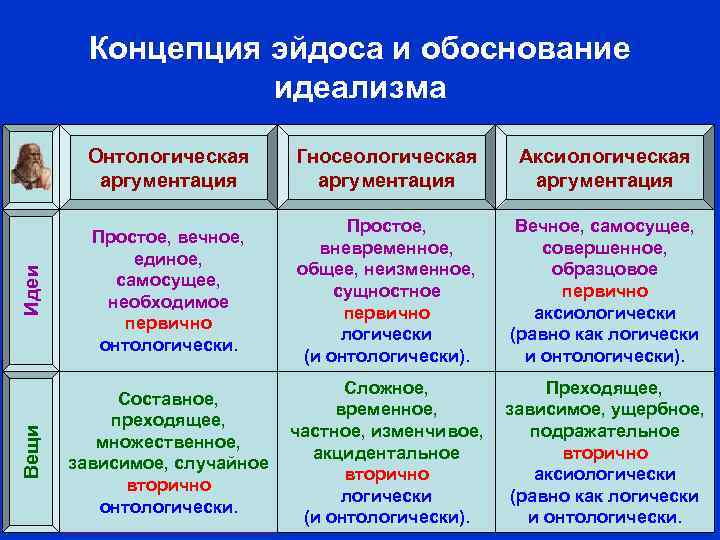 Концепция эйдоса и обоснование идеализма

| | Онтологическая аргументация | Гносеологическая аргументация | Аксиологическая аргументация |
|---|---|---|---|
| Идеи | Простое, вечное, единое, самосущее, необходимое первично онтологически. | Простое, вневременное, общее, неизменное, сущностное первично логически (и онтологически). | Вечное, самосущее, совершенное, образцовое первично аксиологически (равно как логически и онтологически). |
| Вещи | Составное, преходящее, множественное, зависимое, случайное вторично онтологически. | Сложное, временное, частное, изменчивое, акцидентальное вторично логически (и онтологически). | Преходящее, зависимое, ущербное, подражательное вторично аксиологически (равно как логически и онтологически. |